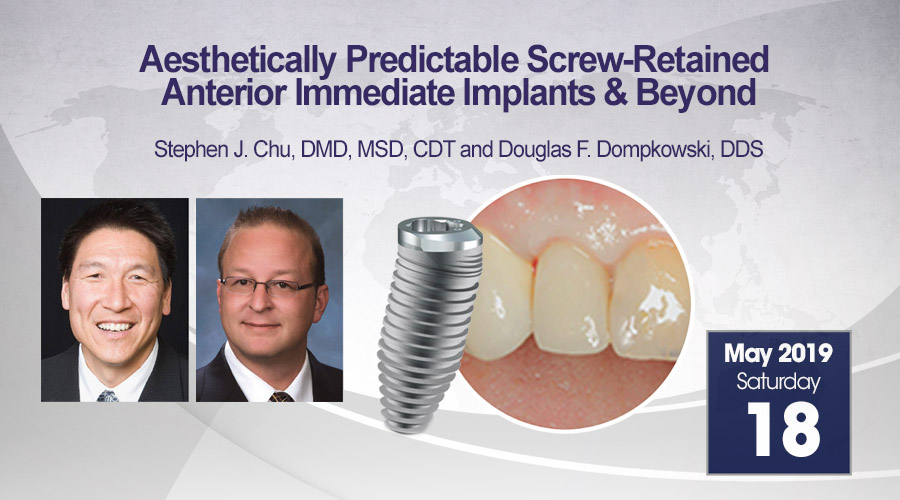 Aesthetically Predictable Screw-Retained Anterior Immediate Implants & Beyond

Stephen J. Chu, DMD, MSD, CDT and Douglas F. Dompkowski, DDS

May 2019
Saturday
18